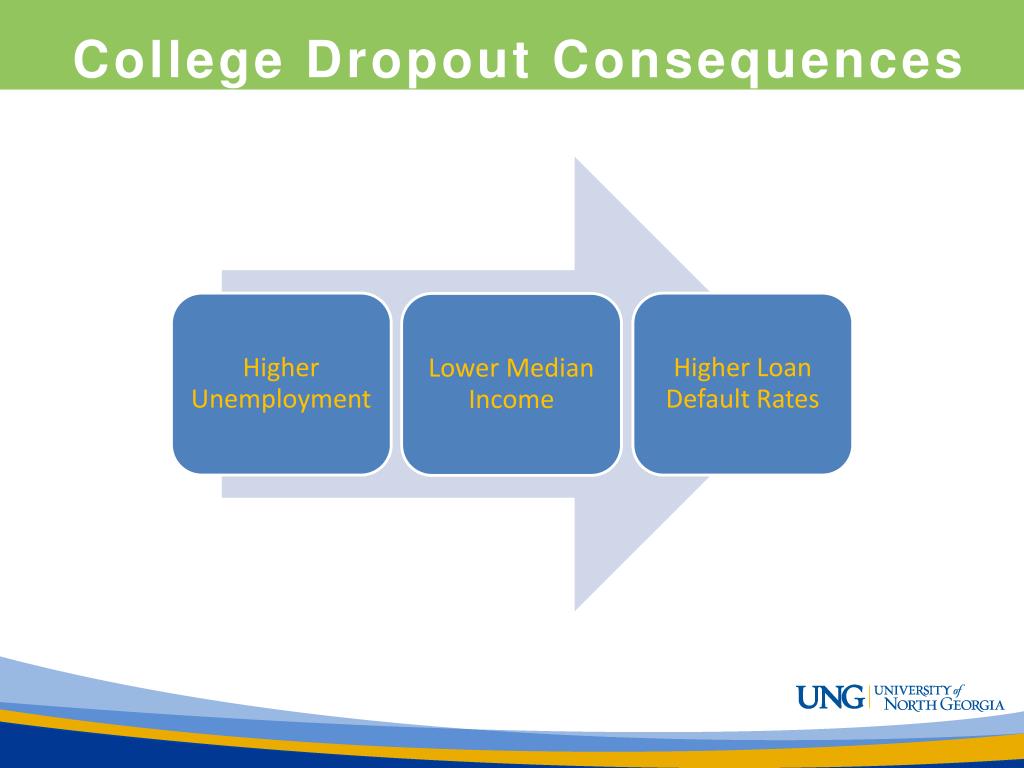 College Dropout Consequences

Higher Unemployment

Lower Median Income

Higher Loan Default Rates

UNG UNIVERSITY of NORTH GEORGIA